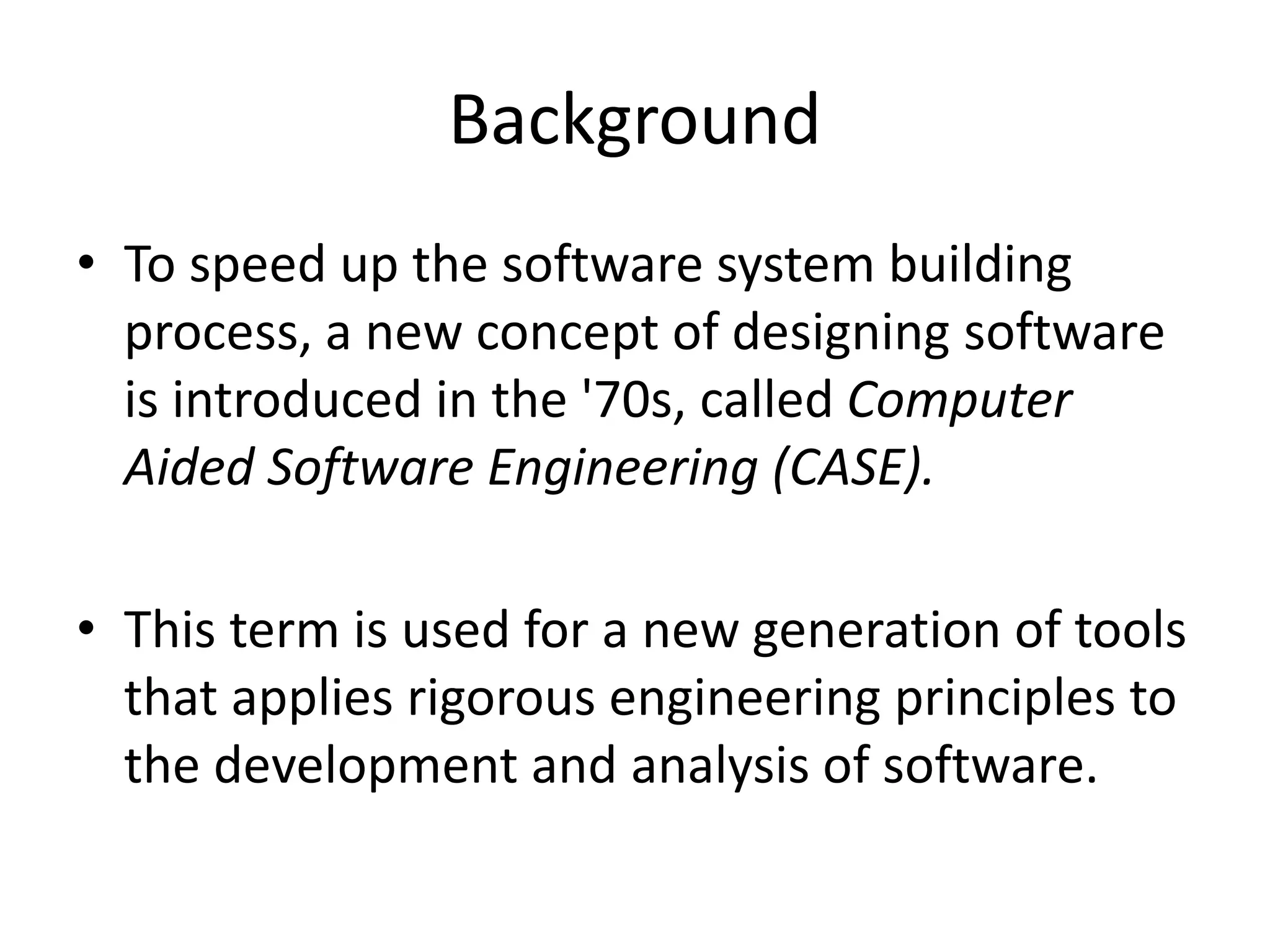 Background

• To speed up the software system building process, a new concept of designing software is introduced in the '70s, called Computer Aided Software Engineering (CASE).

• This term is used for a new generation of tools that applies rigorous engineering principles to the development and analysis of software.